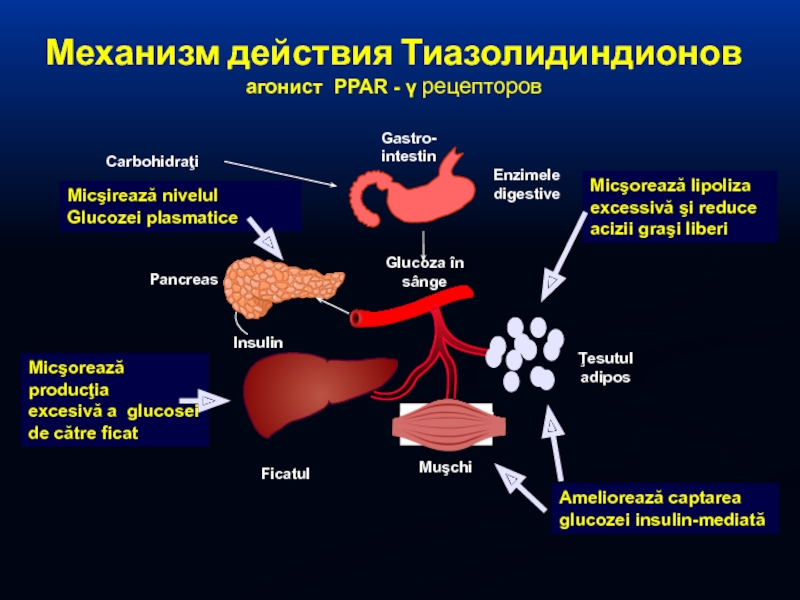 Механизм действия Тиазолидиндионов
агонист PPAR - γ рецепторов

Carbohidraţi

Gastro-intestin

Enzimele digestive

Micşirează nivelul Glucozei plasmatice

Micşorează lipoliza excessivă şi reduce acizii graşi liberi

Pancreas

Glucoza în sânge

Insulin

Micşorează producţia excesivă a glucosei de către ficat

Ţesutul adipos

Ficatul

Muşchi

Ameliorează captarea glucozei insulin-mediată